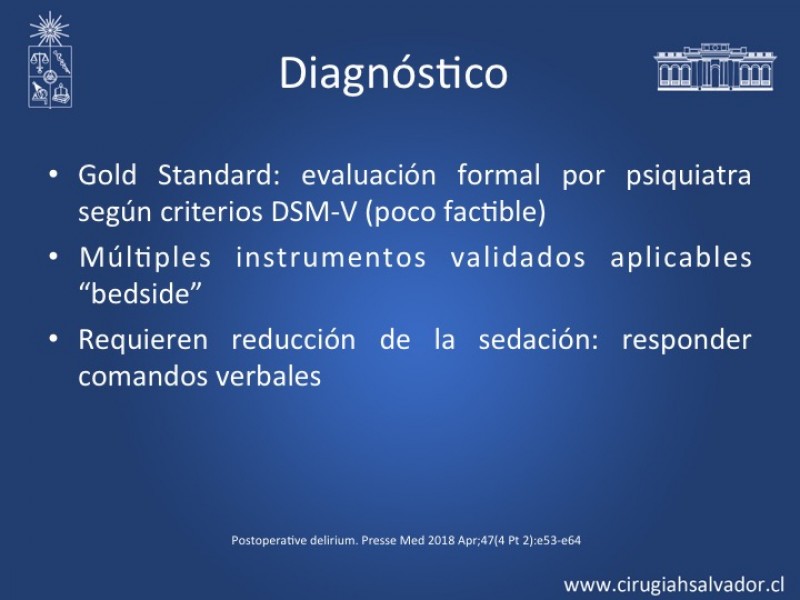 Diagnóstico

• Gold Standard: evaluación formal por psiquiatra según criterios DSM-V (poco factible)

• Múltiples instrumentos validados aplicables “bedside”

• Requieren reducción de la sedación: responder comandos verbales

Postoperative delirium. Presse Med 2018 Apr;47(4 Pt 2):e53-e64

www.cirugiahsalvador.cl